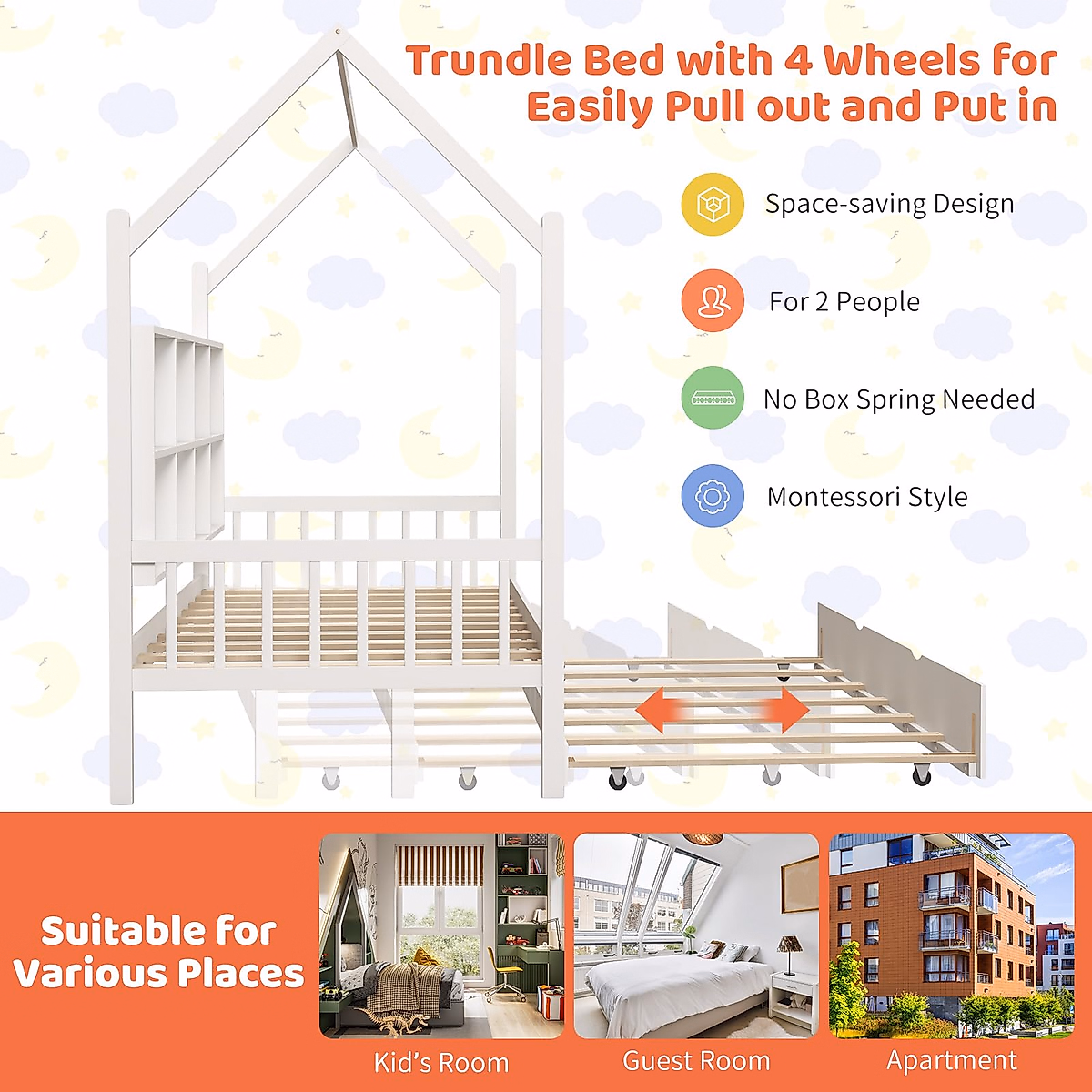 Trundle Bed with 4 Wheels for Easily Pull out and Put in

Space-saving Design

For 2 People

No Box Spring Needed

Montessori Style

Suitable for Various Places

Kid's Room

Guest Room

Apartment